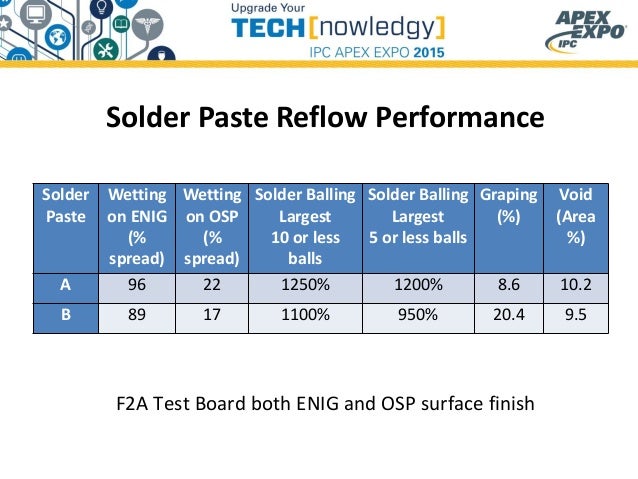 Upgrade Your
TECH[nowledgy]
IPC APEX EXPO 2015

APEX EXPO
IPC

Solder Paste Reflow Performance

| Solder Paste | Wetting on ENIG (% spread) | Wetting on OSP (% spread) | Solder Balling Largest 10 or less balls | Solder Balling Largest 5 or less balls | Graping (%) | Void (Area %) |
|---|---|---|---|---|---|---|
| A | 96 | 22 | 1250% | 1200% | 8.6 | 10.2 |
| B | 89 | 17 | 1100% | 950% | 20.4 | 9.5 |

F2A Test Board both ENIG and OSP surface finish